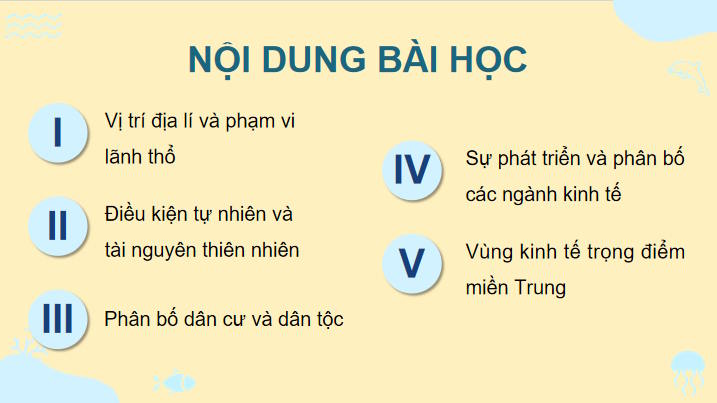 NỘI DUNG BÀI HỌC

I

Vị trí địa lí và phạm vi lãnh thổ

II

Điều kiện tự nhiên và tài nguyên thiên nhiên

III

Phân bố dân cư và dân tộc

IV

Sự phát triển và phân bố các ngành kinh tế

V

Vùng kinh tế trọng điểm miền Trung